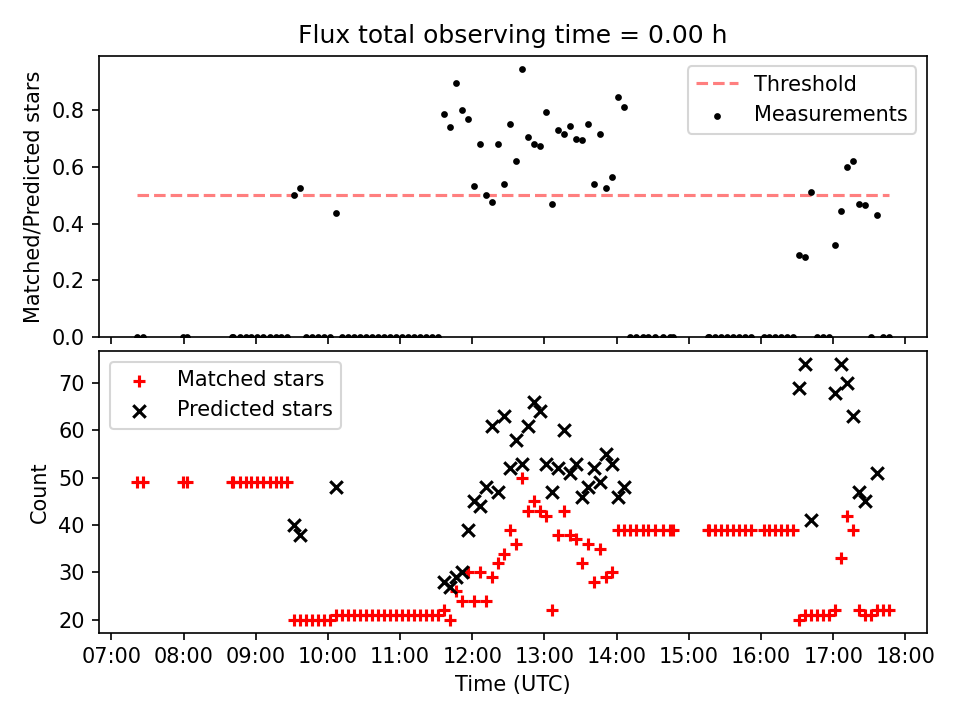 Flux total observing time = 0.00 h

Matched/Predicted stars

0.0
0.2
0.4
0.6
0.8

Threshold
Measurements

Count

20
30
40
50
60
70

Matched stars
Predicted stars

07:00
08:00
09:00
10:00
11:00
12:00
13:00
14:00
15:00
16:00
17:00
18:00

Time (UTC)